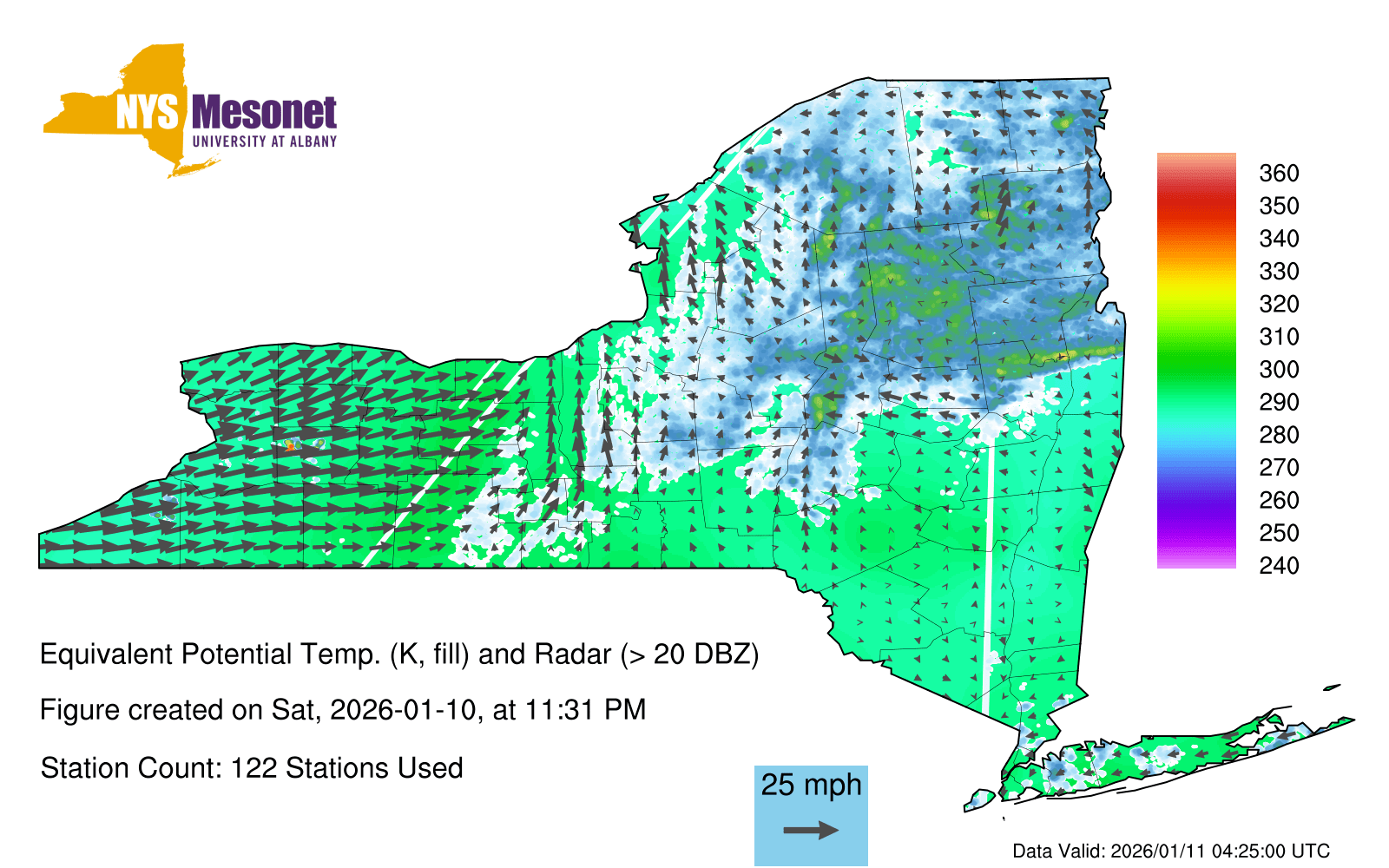 NYS Mesonet
UNIVERSITY AT ALBANY

360
350
340
330
320
310
300
290
280
270
260
250
240

Equivalent Potential Temp. (K, fill) and Radar (> 20 DBZ)

Figure created on Sat, 2026-01-10, at 11:31 PM

Station Count: 122 Stations Used

25 mph

Data Valid: 2026/01/11 04:25:00 UTC